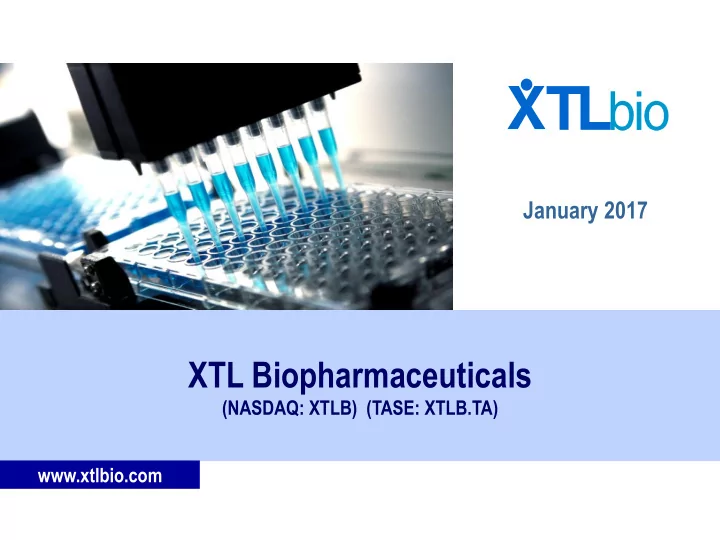 XTLbio

January 2017

XTL Biopharmaceuticals
(NASDAQ: XTLB) (TASE: XTLB.TA)

www.xtlbio.com